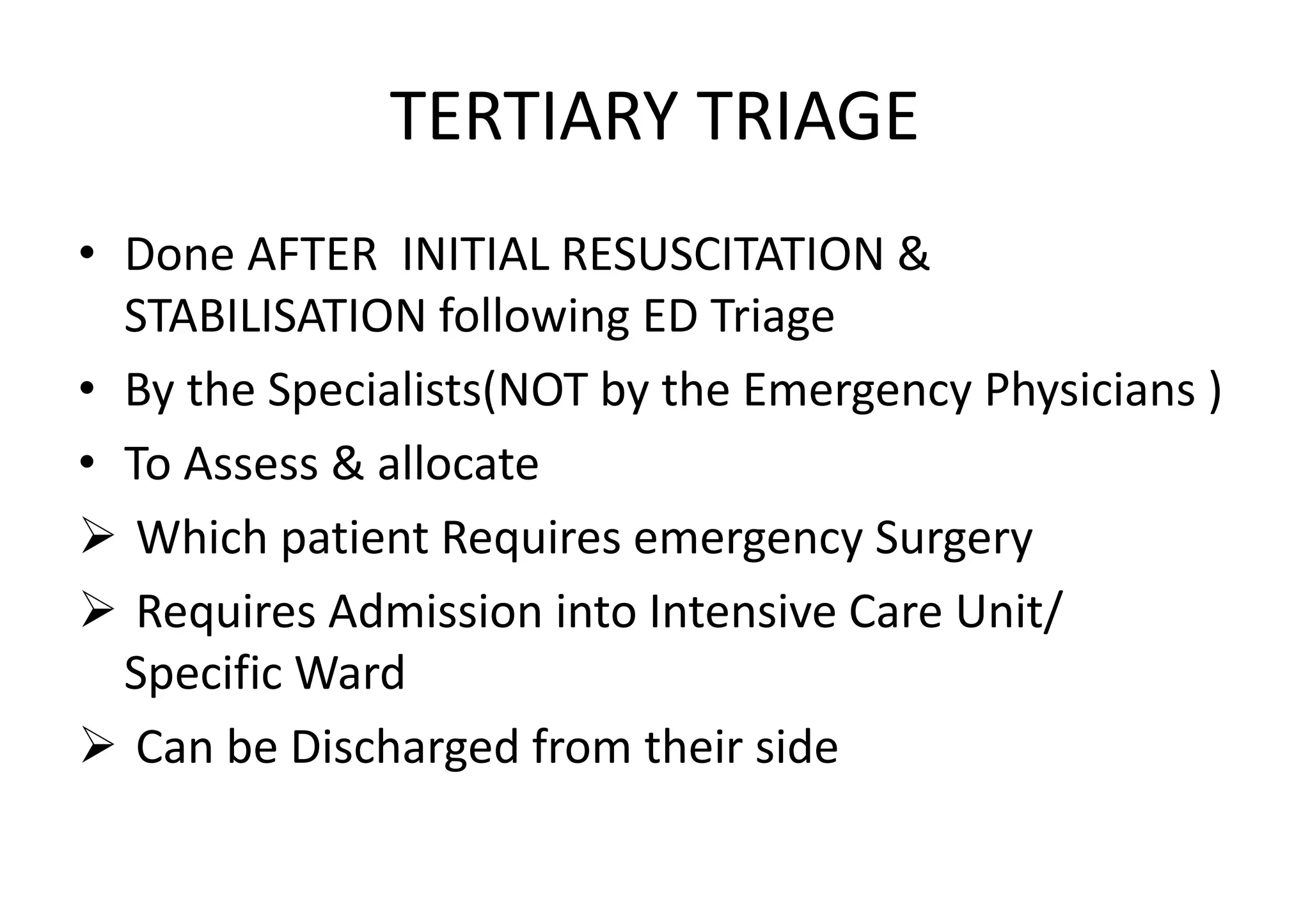 TERTIARY TRIAGE

• Done AFTER INITIAL RESUSCITATION & STABILISATION following ED Triage

• By the Specialists(NOT by the Emergency Physicians )

• To Assess & allocate

➢ Which patient Requires emergency Surgery

➢ Requires Admission into Intensive Care Unit/ Specific Ward

➢ Can be Discharged from their side